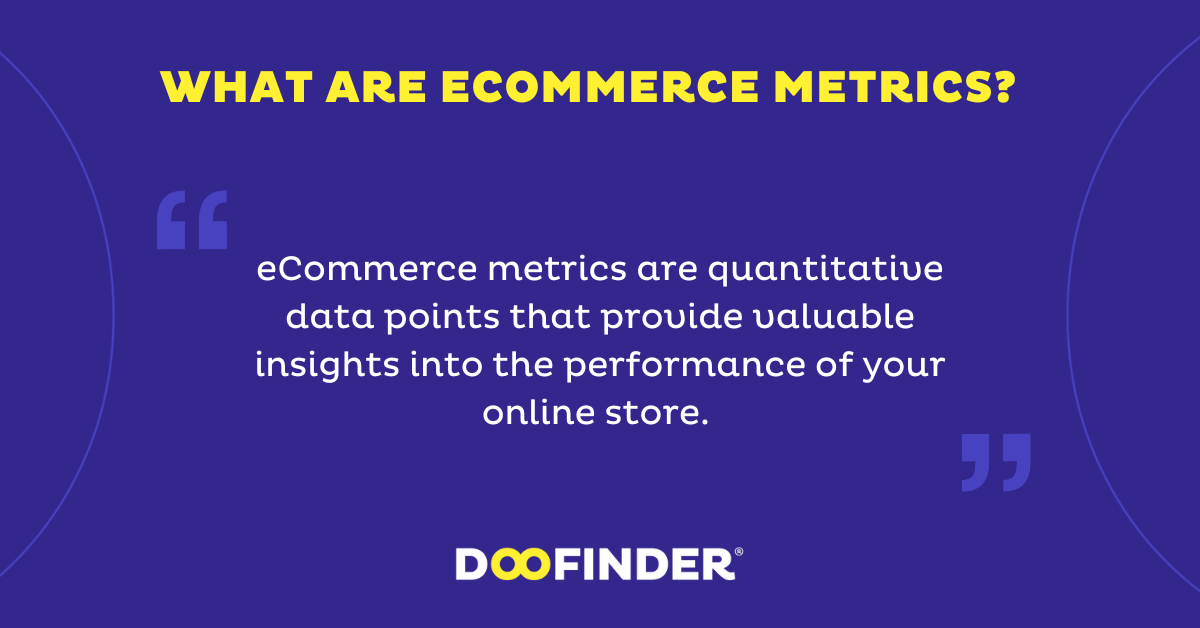 WHAT ARE ECOMMERCE METRICS?

“

eCommerce metrics are quantitative data points that provide valuable insights into the performance of your online store.

”

DOOFINDER®